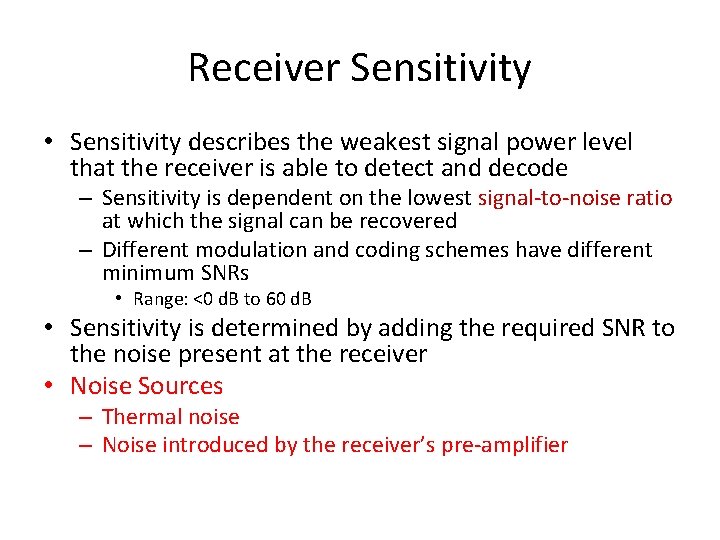 Receiver Sensitivity

• Sensitivity describes the weakest signal power level that the receiver is able to detect and decode
  – Sensitivity is dependent on the lowest signal-to-noise ratio at which the signal can be recovered
  – Different modulation and coding schemes have different minimum SNRs
    • Range: <0 dB to 60 dB
• Sensitivity is determined by adding the required SNR to the noise present at the receiver
• Noise Sources
  – Thermal noise
  – Noise introduced by the receiver's pre-amplifier